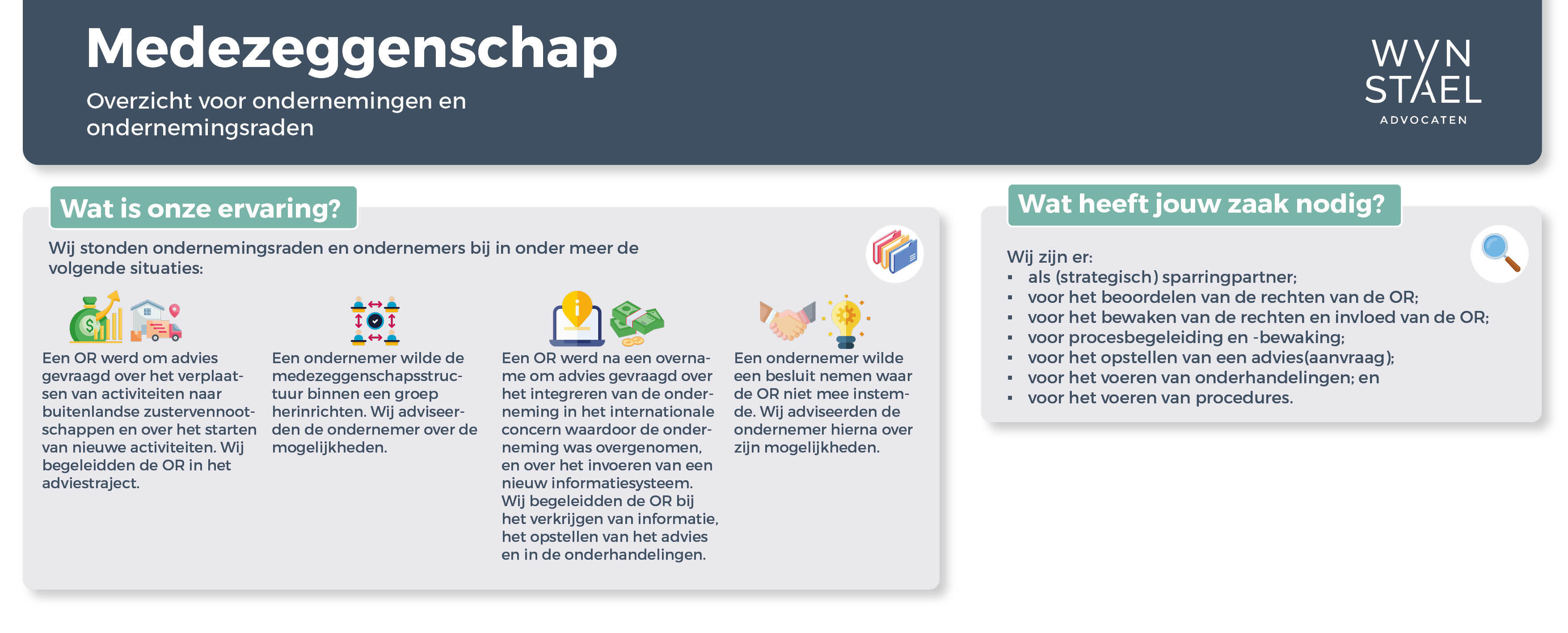 Medezeggenschap

Overzicht voor ondernemingen en ondernemingsraden

WYN STAEL
ADVOCATEN

Wat is onze ervaring?

Wij stonden ondernemingsraden en ondernemers bij in onder meer de volgende situaties:

Een OR werd om advies gevraagd over het verplaatsen van activiteiten naar buitenlandse zustervennootschappen en over het starten van nieuwe activiteiten. Wij begeleidden de OR in het adviestraject.

Een ondernemer wilde de medezeggenschapsstructuur binnen een groep herinrichten. Wij adviseerden de ondernemer over de mogelijkheden.

Een OR werd na een overname om advies gevraagd over het integreren van de onderneming in het internationale concern waardoor de onderneming was overgenomen, en over het invoeren van een nieuw informatiesysteem. Wij begeleidden de OR bij het verkrijgen van informatie, het opstellen van het advies en in de onderhandelingen.

Een ondernemer wilde een besluit nemen waar de OR niet mee instemde. Wij adviseerden de ondernemer hierna over zijn mogelijkheden.

Wat heeft jouw zaak nodig?

Wij zijn er:
▪ als (strategisch) sparringpartner;
▪ voor het beoordelen van de rechten van de OR;
▪ voor het bewaken van de rechten en invloed van de OR;
▪ voor procesbegeleiding en -bewaking;
▪ voor het opstellen van een advies(aanvraag);
▪ voor het voeren van onderhandelingen; en
▪ voor het voeren van procedures.